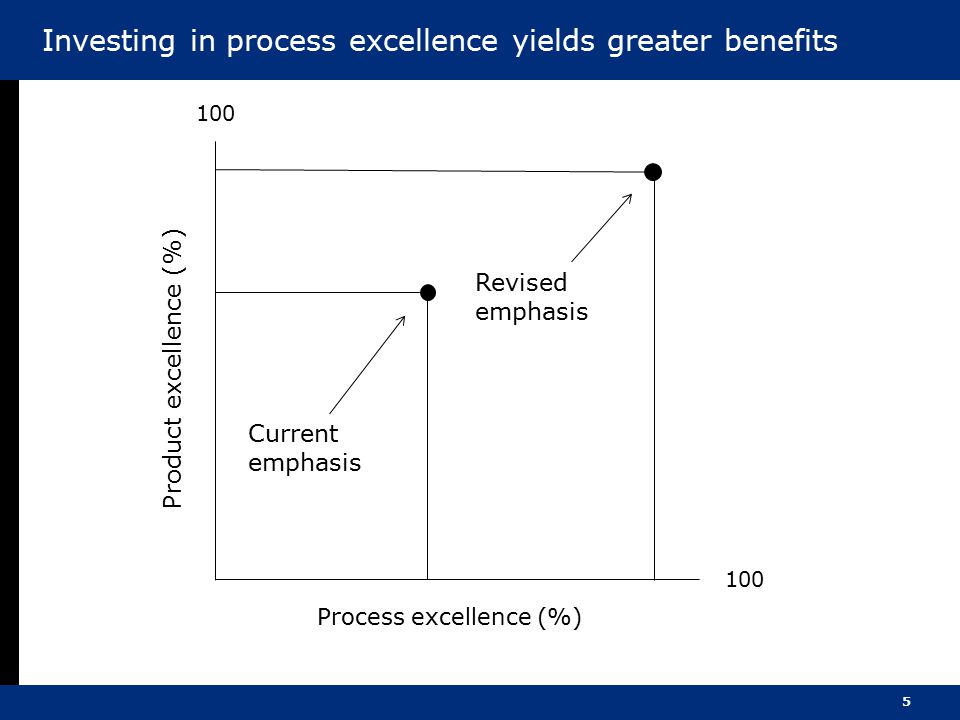 Investing in process excellence yields greater benefits

100

Product excellence (%)

Revised emphasis

Current emphasis

100

Process excellence (%)

5